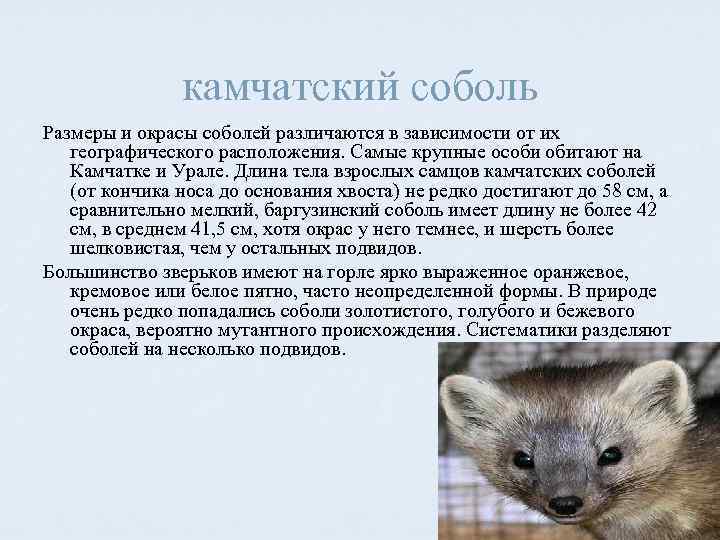 камчатский соболь

Размеры и окрасы соболей различаются в зависимости от их географического расположения. Самые крупные особи обитают на Камчатке и Урале. Длина тела взрослых самцов камчатских соболей (от кончика носа до основания хвоста) не редко достигают до 58 см, а сравнительно мелкий, баргузинский соболь имеет длину не более 42 см, в среднем 41,5 см, хотя окрас у него темнее, и шерсть более шелковистая, чем у остальных подвидов.

Большинство зверьков имеют на горле ярко выраженное оранжевое, кремовое или белое пятно, часто неопределенной формы. В природе очень редко попадались соболи золотистого, голубого и бежевого окраса, вероятно мутантного происхождения. Систематики разделяют соболей на несколько подвидов.